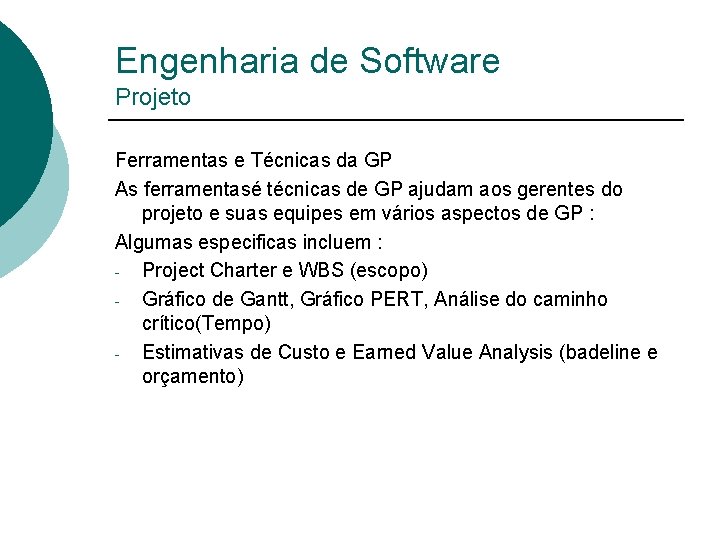 Engenharia de Software
Projeto

Ferramentas e Técnicas da GP

As ferramentasé técnicas de GP ajudam aos gerentes do projeto e suas equipes em vários aspectos de GP :

Algumas especificas incluem :

- Project Charter e WBS (escopo)
- Gráfico de Gantt, Gráfico PERT, Análise do caminho crítico(Tempo)
- Estimativas de Custo e Earned Value Analysis (badeline e orçamento)